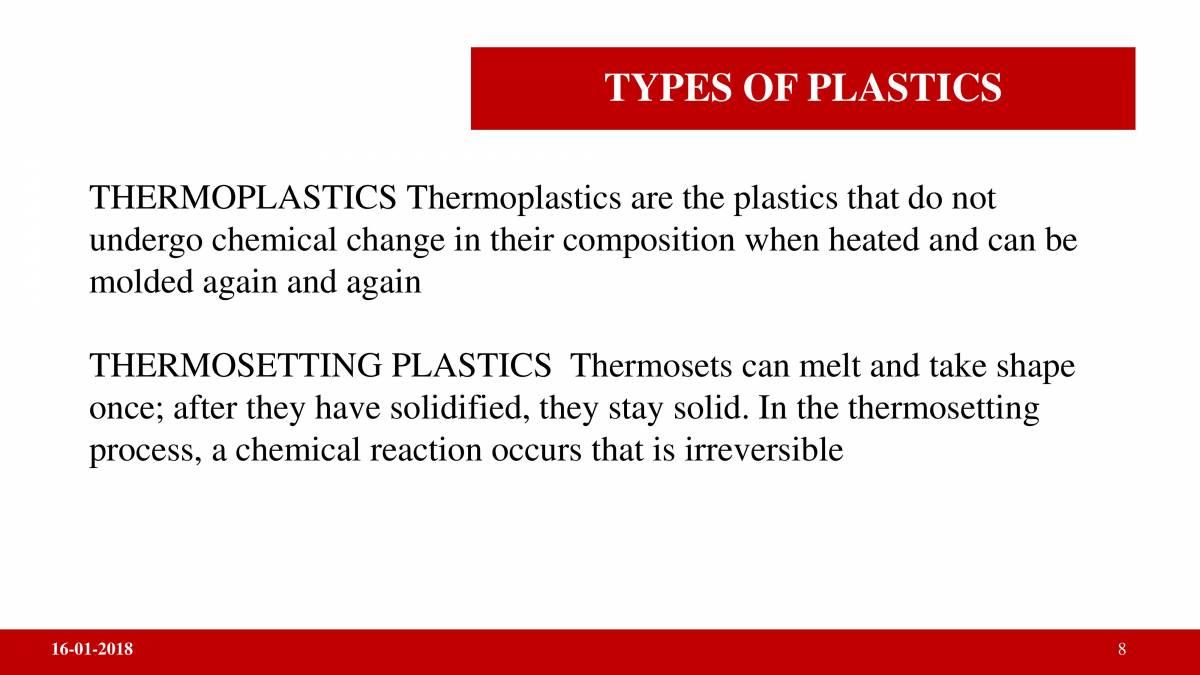 TYPES OF PLASTICS

THERMOPLASTICS Thermoplastics are the plastics that do not undergo chemical change in their composition when heated and can be molded again and again

THERMOSETTING PLASTICS Thermosets can melt and take shape once; after they have solidified, they stay solid. In the thermosetting process, a chemical reaction occurs that is irreversible

16-01-2018

8